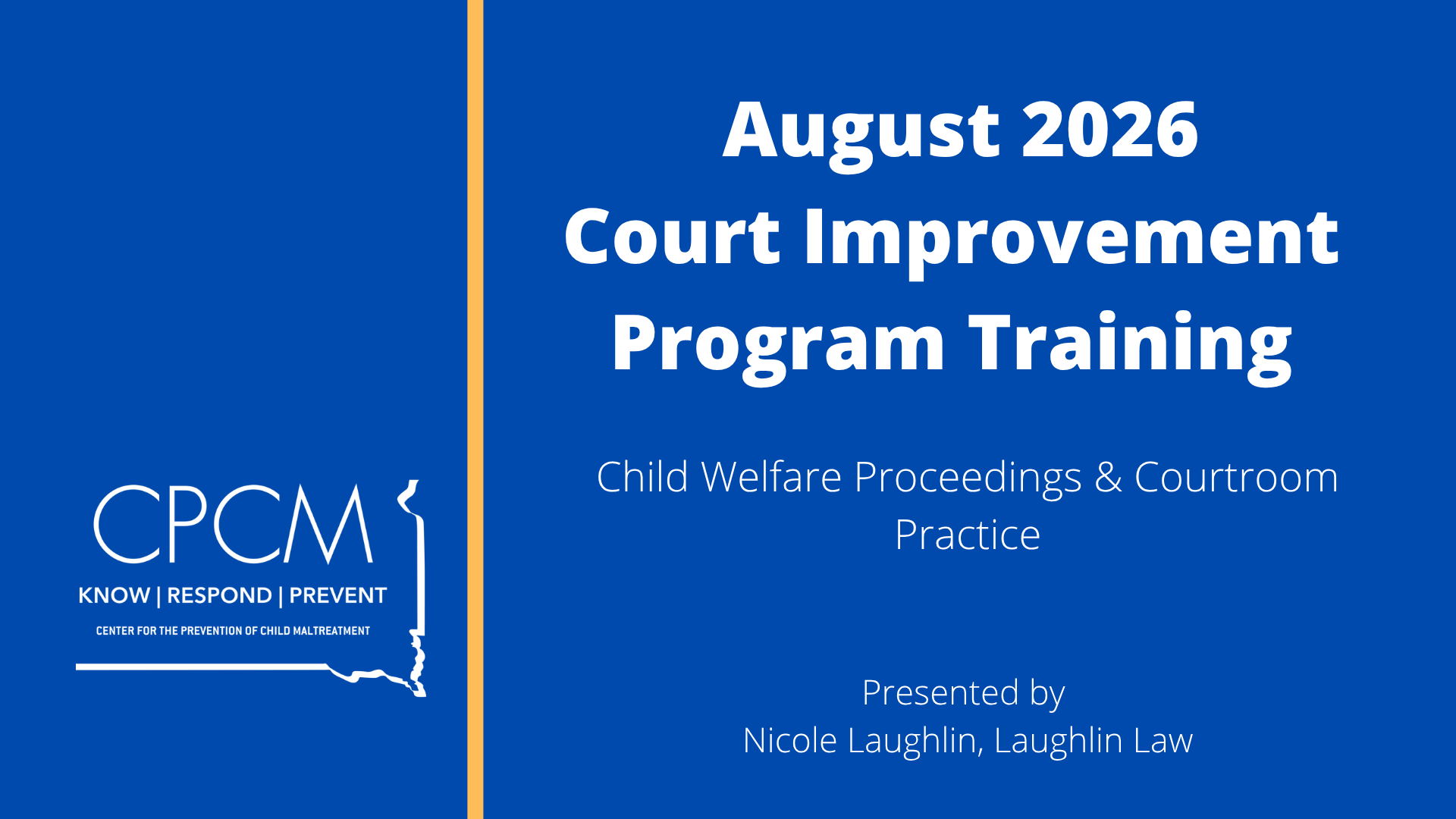 CPCM
KNOW | RESPOND | PREVENT
CENTER FOR THE PREVENTION OF CHILD MALTREATMENT

August 2026
Court Improvement Program Training

Child Welfare Proceedings & Courtroom Practice

Presented by
Nicole Laughlin, Laughlin Law